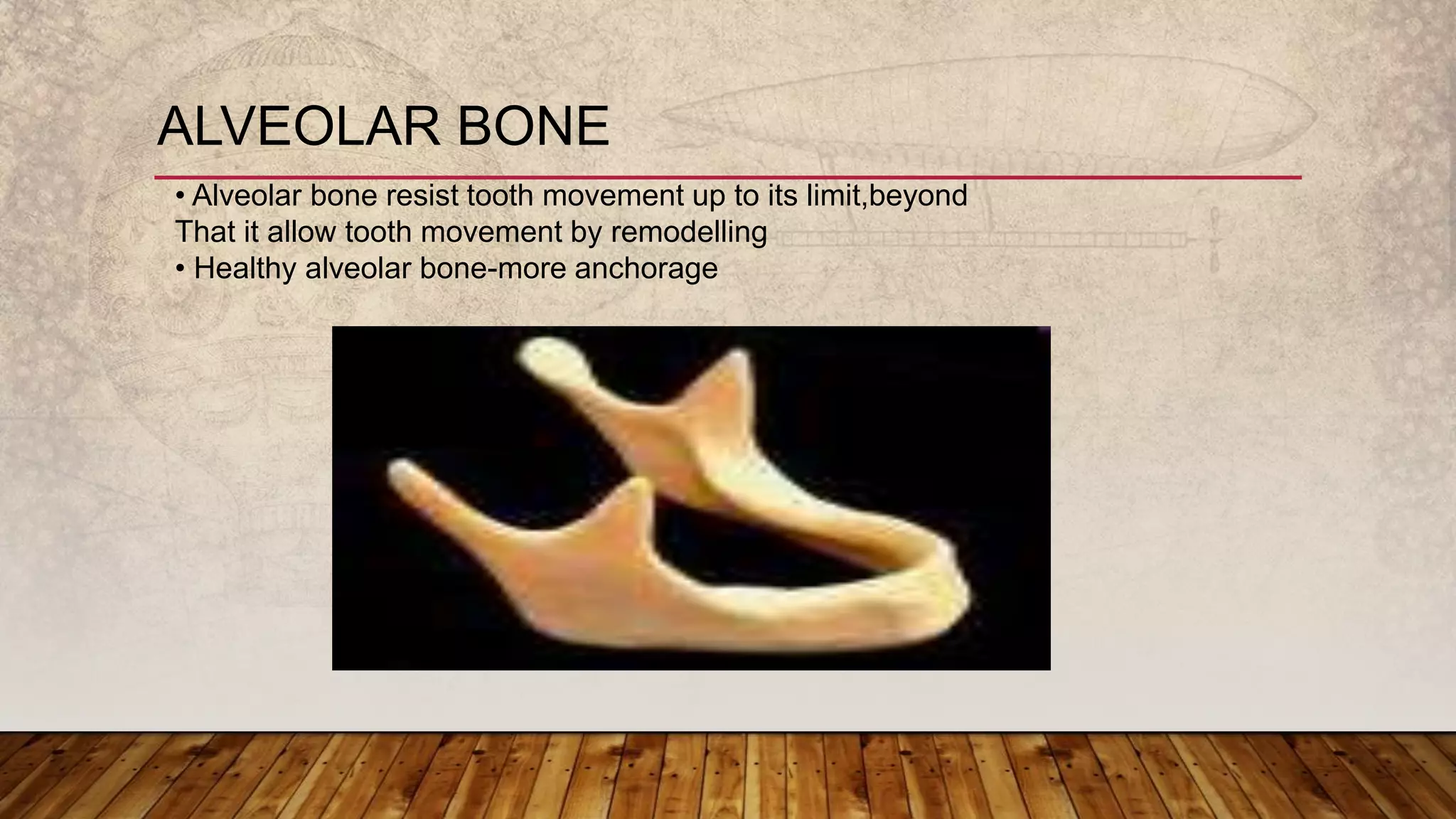 ALVEOLAR BONE

• Alveolar bone resist tooth movement up to its limit,beyond That it allow tooth movement by remodelling

• Healthy alveolar bone-more anchorage